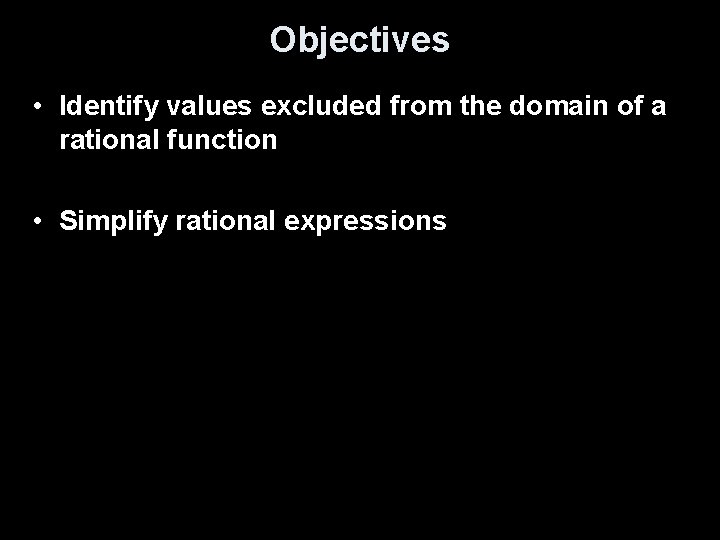 Objectives

• Identify values excluded from the domain of a rational function

• Simplify rational expressions